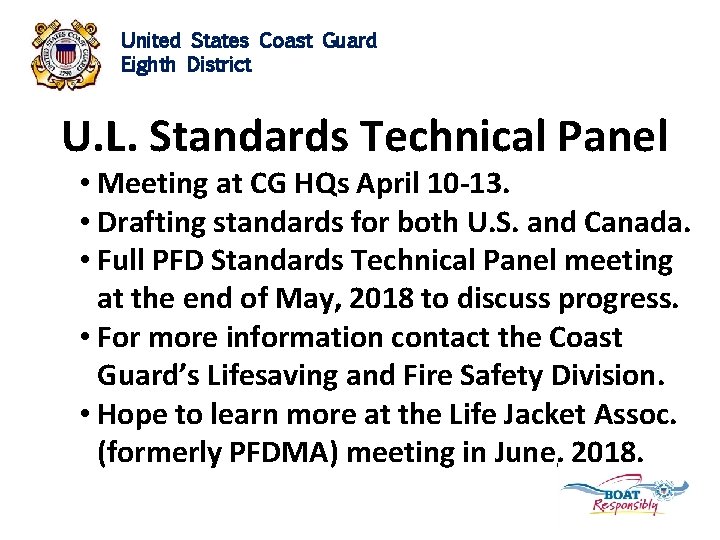 United States Coast Guard
Eighth District

U.L. Standards Technical Panel

• Meeting at CG HQs April 10-13.
• Drafting standards for both U.S. and Canada.
• Full PFD Standards Technical Panel meeting at the end of May, 2018 to discuss progress.
• For more information contact the Coast Guard's Lifesaving and Fire Safety Division.
• Hope to learn more at the Life Jacket Assoc. (formerly PFDMA) meeting in June, 2018.

BOAT
Responsibly